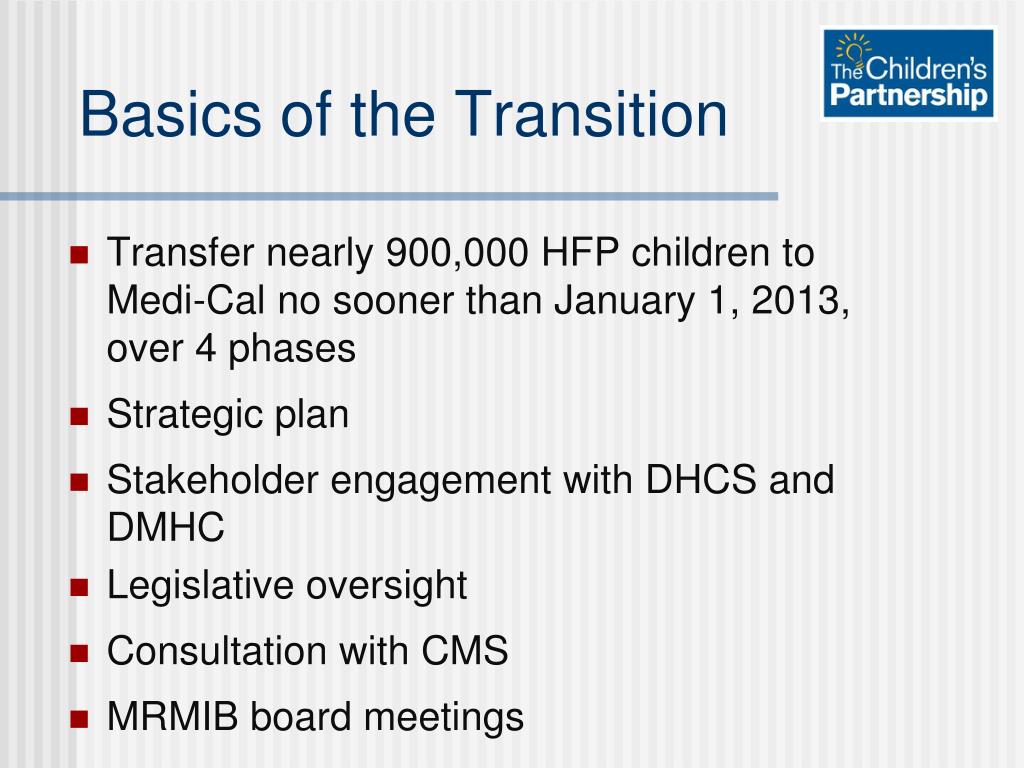 Basics of the Transition

The Children's Partnership

- Transfer nearly 900,000 HFP children to Medi-Cal no sooner than January 1, 2013, over 4 phases
- Strategic plan
- Stakeholder engagement with DHCS and DMHC
- Legislative oversight
- Consultation with CMS
- MRMIB board meetings